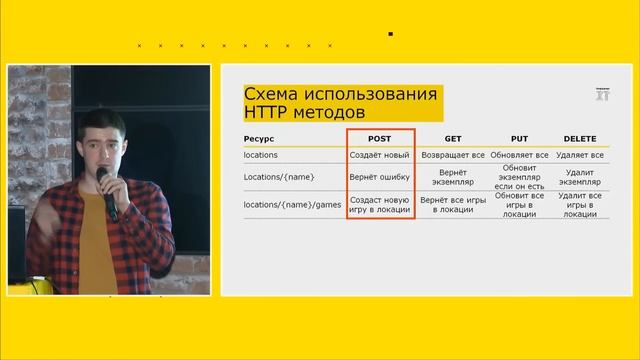 Схема использования HTTP методов

XT

| Ресурс | POST | GET | PUT | DELETE |
|---|---|---|---|---|
| locations | Создаёт новый | Возвращает все | Обновляет все | Удаляет все |
| Locations/{name} | Вернёт ошибку | Вернёт экземпляр | Обновит экземпляр если он есть | Удалит экземпляр |
| locations/{name}/games | Создаст новую игру в локации | Вернёт все игры в локации | Обновит все игры в локации | Удалит все игры в локации |